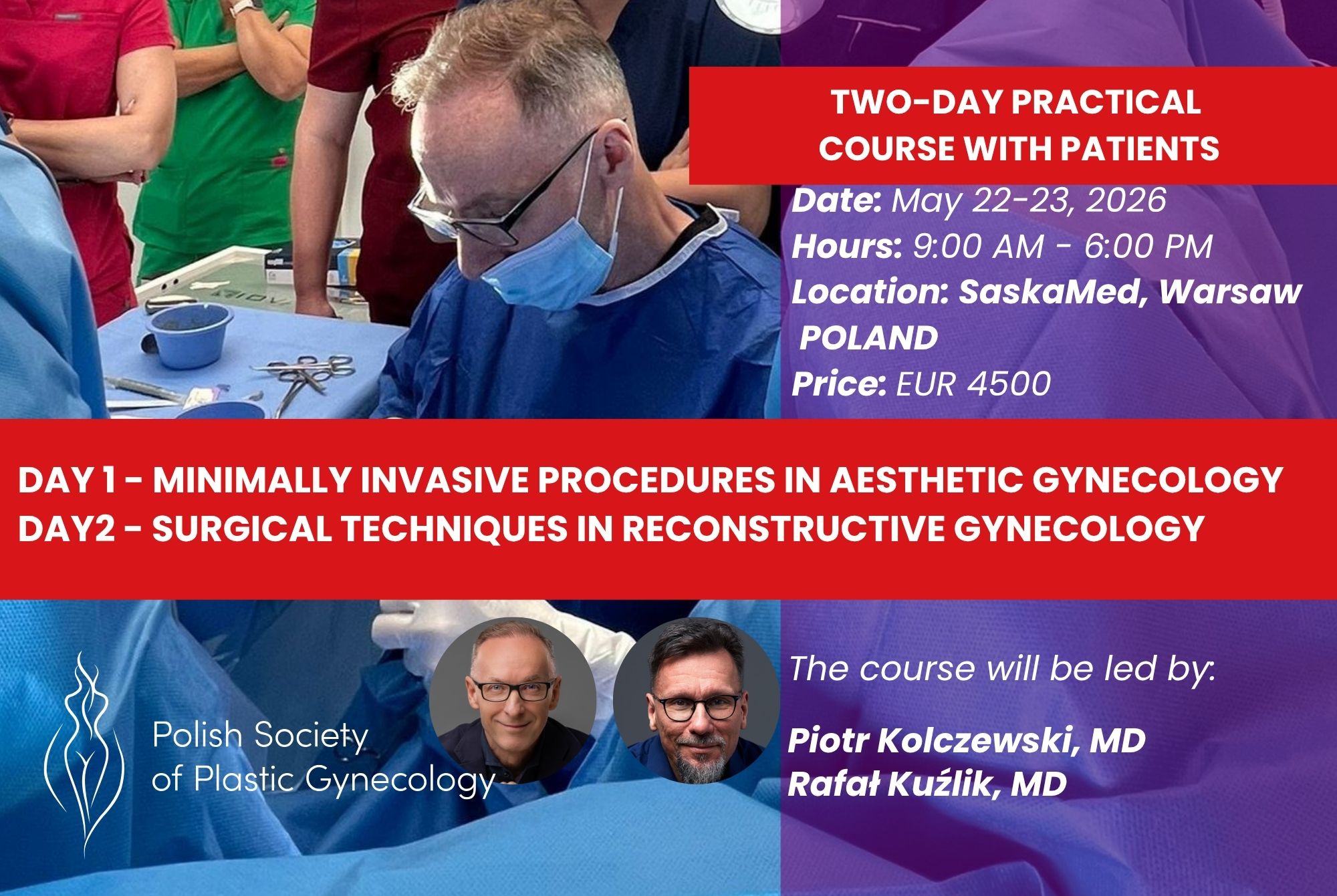 TWO-DAY PRACTICAL COURSE WITH PATIENTS

Date: May 22-23, 2026
Hours: 9:00 AM - 6:00 PM
Location: SaskaMed, Warsaw POLAND
Price: EUR 4500

DAY 1 - MINIMALLY INVASIVE PROCEDURES IN AESTHETIC GYNECOLOGY
DAY2 - SURGICAL TECHNIQUES IN RECONSTRUCTIVE GYNECOLOGY

Polish Society of Plastic Gynecology

The course will be led by:

Piotr Kolczewski, MD
Rafał Kuźlik, MD